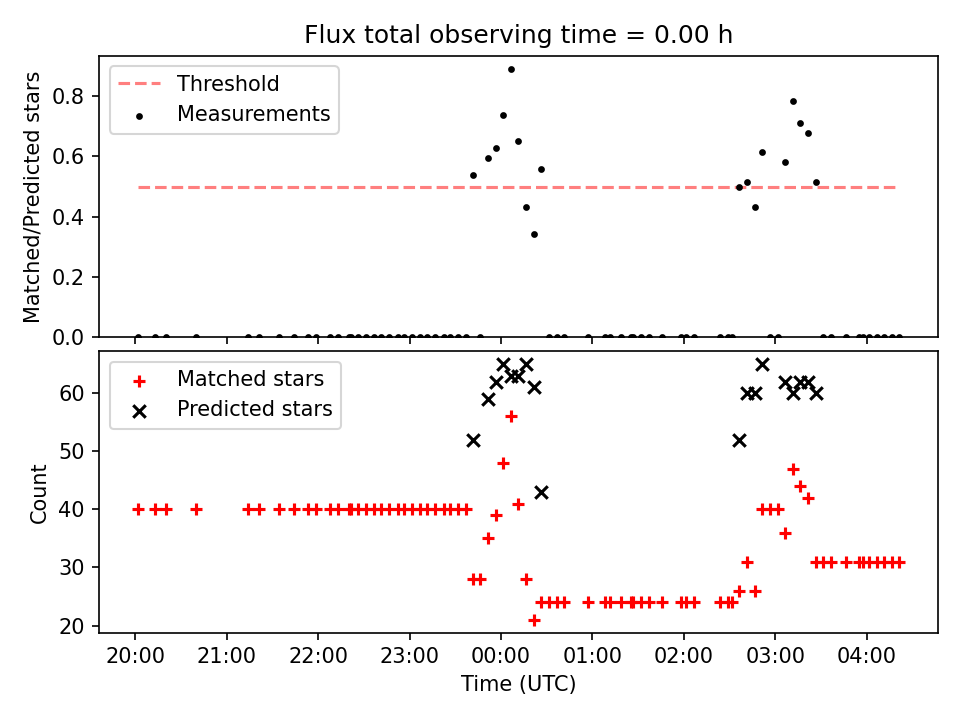 Flux total observing time = 0.00 h

Threshold
Measurements

Matched/Predicted stars

0.8
0.6
0.4
0.2
0.0

Matched stars
Predicted stars

Count

60
50
40
30
20

20:00
21:00
22:00
23:00
00:00
01:00
02:00
03:00
04:00

Time (UTC)